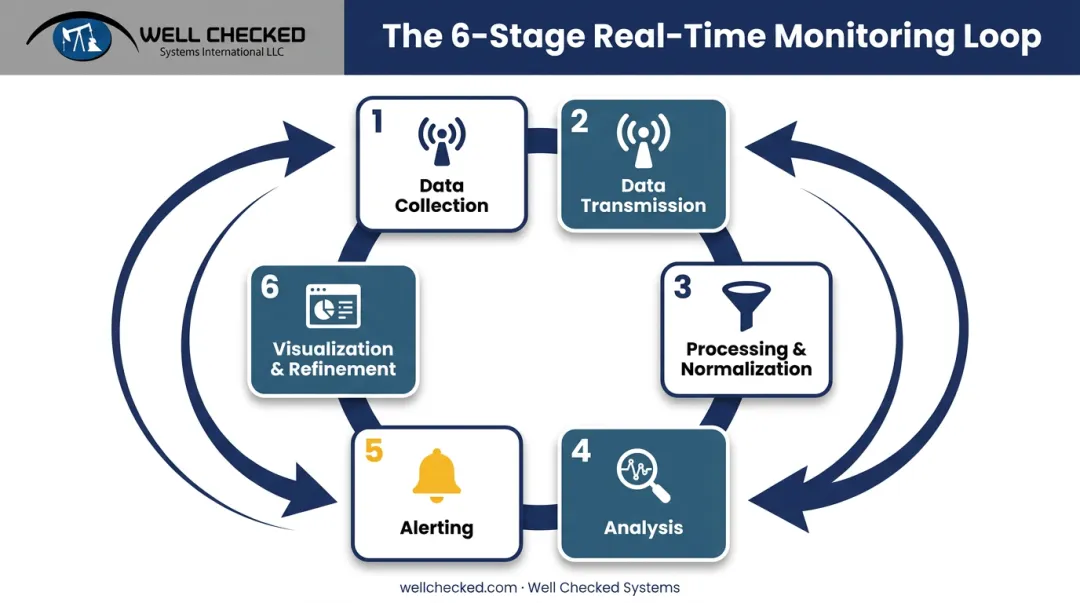 WELL CHECKED
Systems International LLC

The 6-Stage Real-Time Monitoring Loop

1
Data Collection

2
Data Transmission

3
Processing & Normalization

4
Analysis

5
Alerting

6
Visualization & Refinement

wellchecked.com · Well Checked Systems